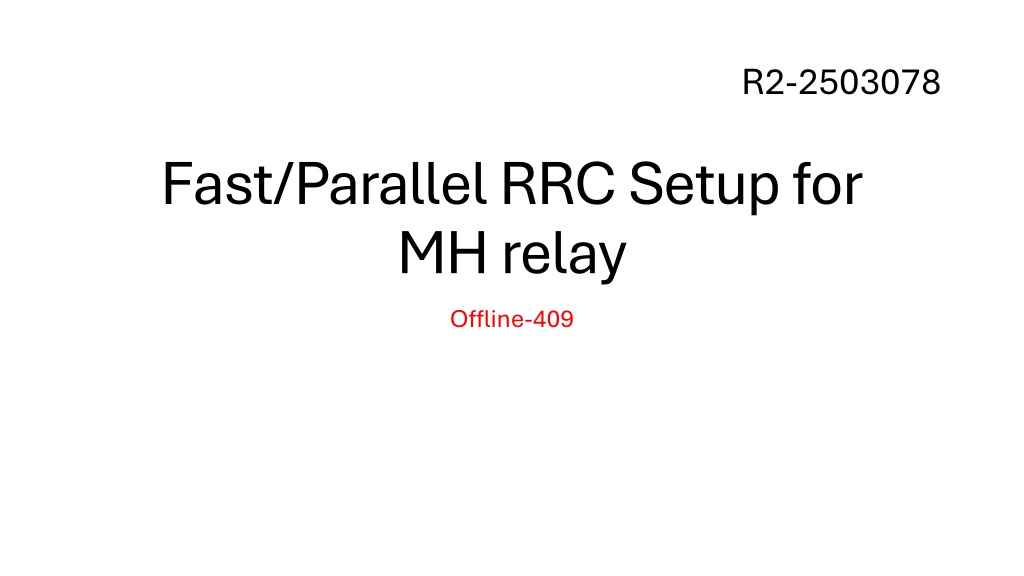 R2-2503078

Fast/Parallel RRC Setup for MH relay

Offline-409